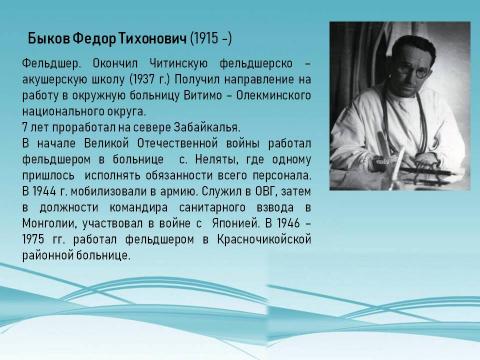 Быков Федор Тихонович (1915 -)

Фельдшер. Окончил Читинскую фельдшерско – акушерскую школу (1937 г.) Получил направление на работу в окружную больницу Витимо – Олекминского национального округа.
7 лет проработал на севере Забайкалья.
В начале Великой Отечественной войны работал фельдшером в больнице с. Неляты, где одному пришлось исполнять обязанности всего персонала. В 1944 г. мобилизовали в армию. Служил в ОВГ, затем в должности командира санитарного взвода в Монголии, участвовал в войне с Японией. В 1946 – 1975 гг. работал фельдшером в Красночикойской районной больнице.